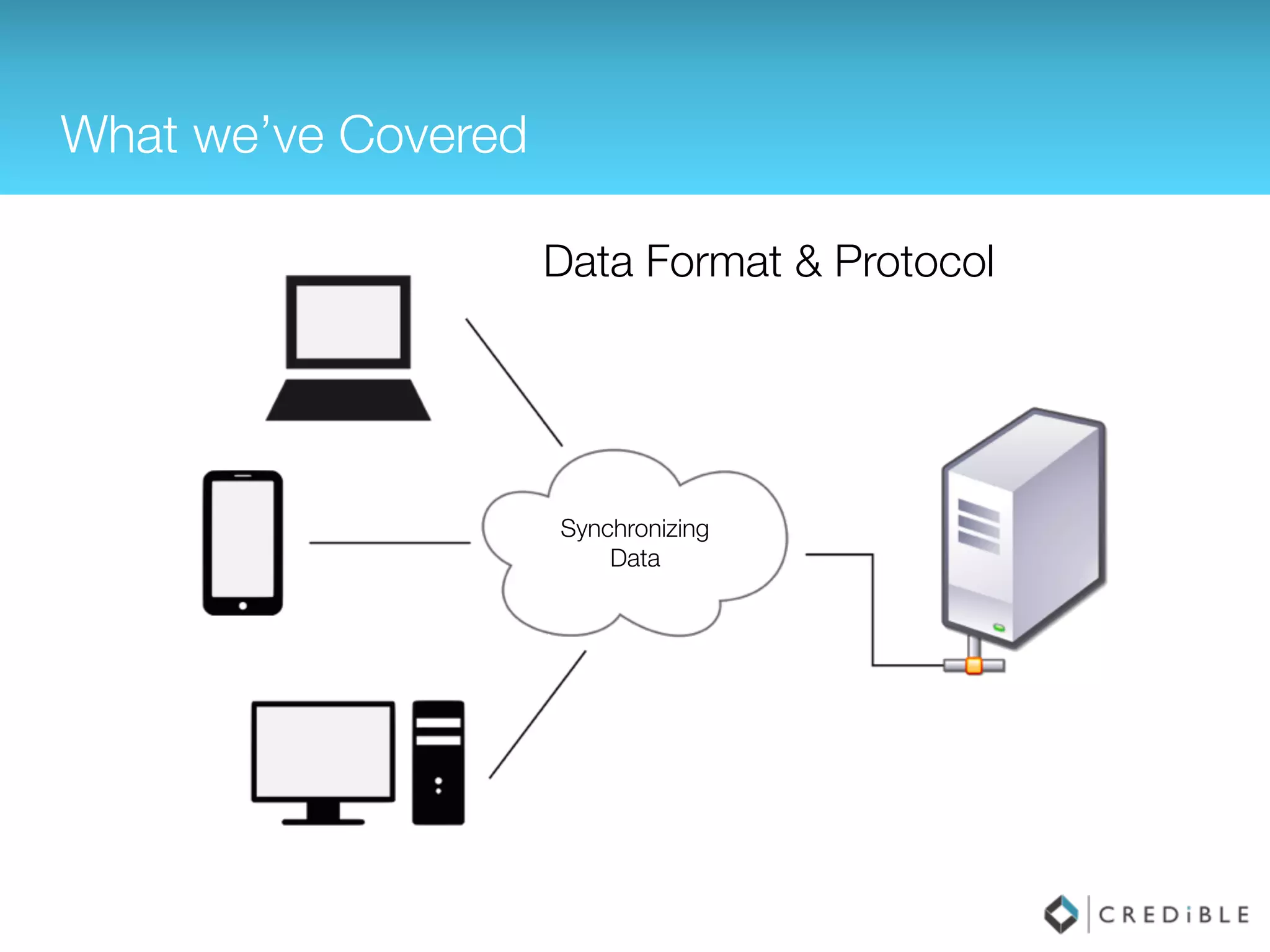 What we've Covered

Data Format & Protocol

Synchronizing Data

CREDiBLE